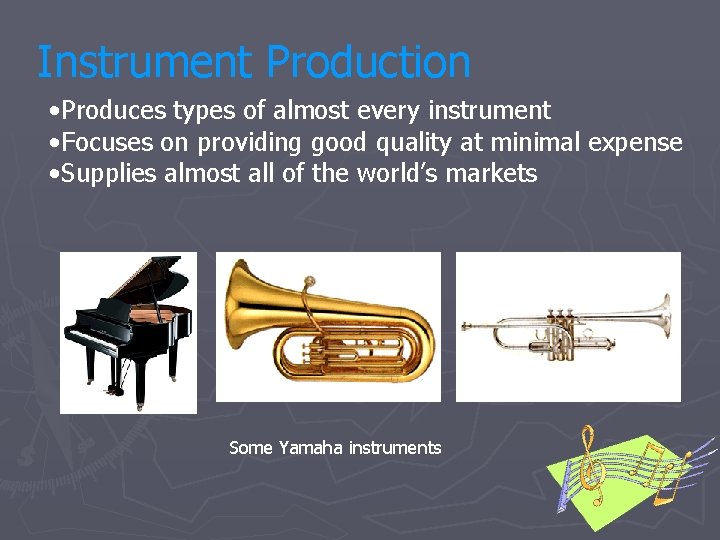 Instrument Production

•Produces types of almost every instrument
•Focuses on providing good quality at minimal expense
•Supplies almost all of the world's markets

Some Yamaha instruments